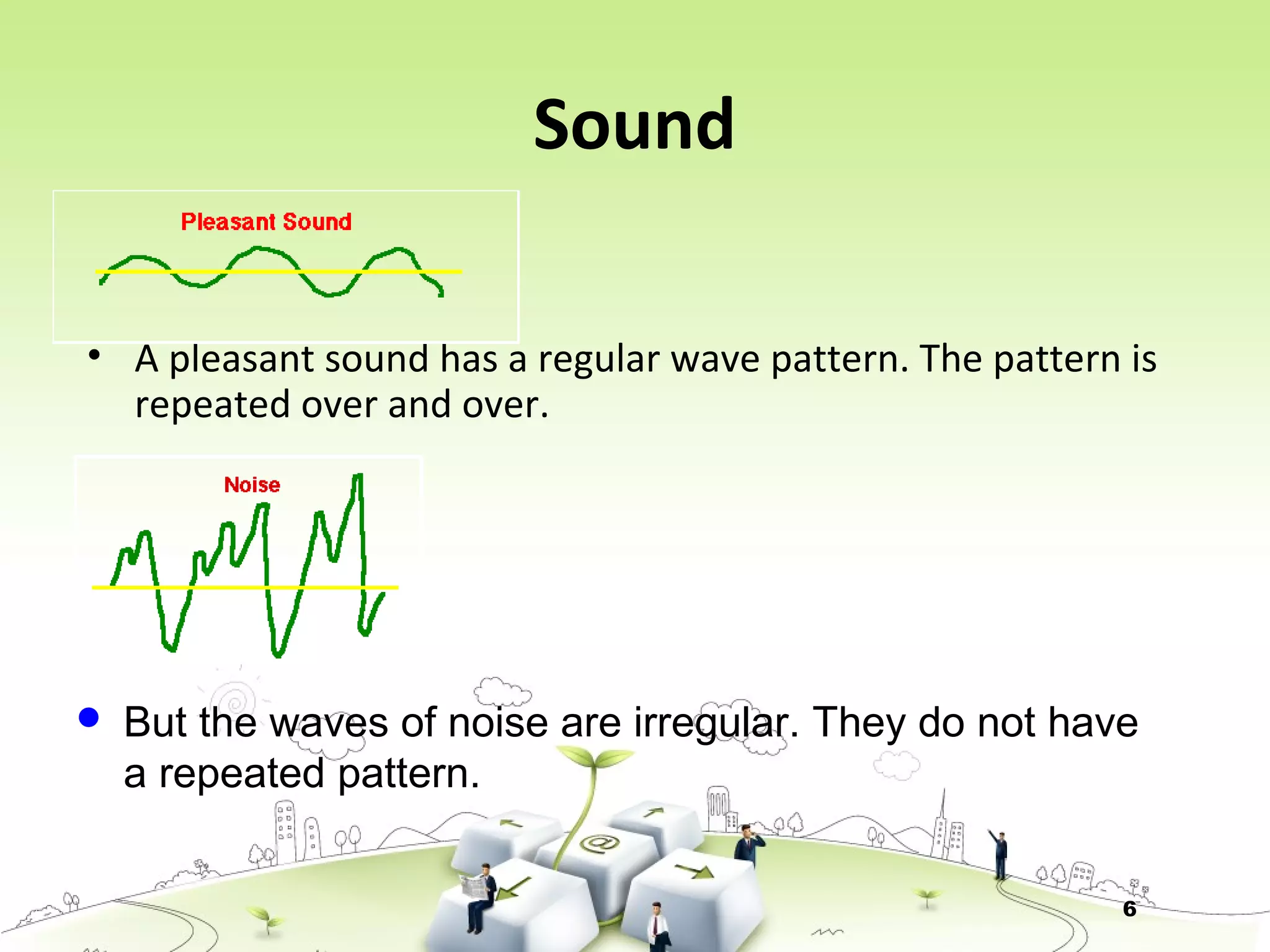 Sound

Pleasant Sound

• A pleasant sound has a regular wave pattern. The pattern is repeated over and over.

Noise

• But the waves of noise are irregular. They do not have a repeated pattern.

6